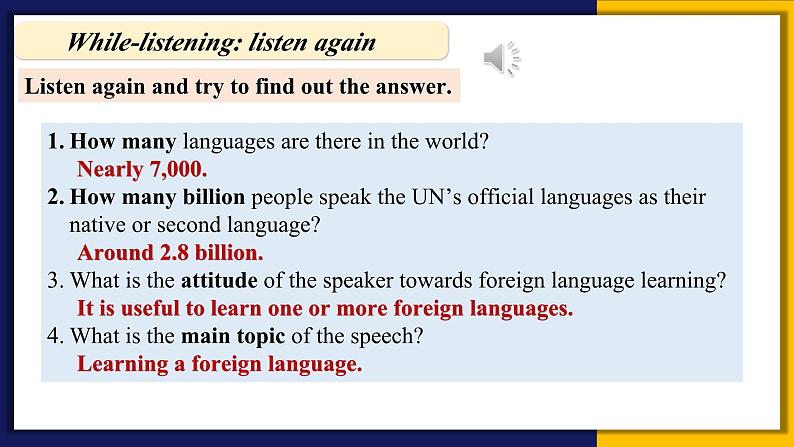 While-listening: listen again

Listen again and try to find out the answer.

1. How many languages are there in the world?
Nearly 7,000.
2. How many billion people speak the UN's official languages as their native or second language?
Around 2.8 billion.
3. What is the attitude of the speaker towards foreign language learning?
It is useful to learn one or more foreign languages.
4. What is the main topic of the speech?
Learning a foreign language.